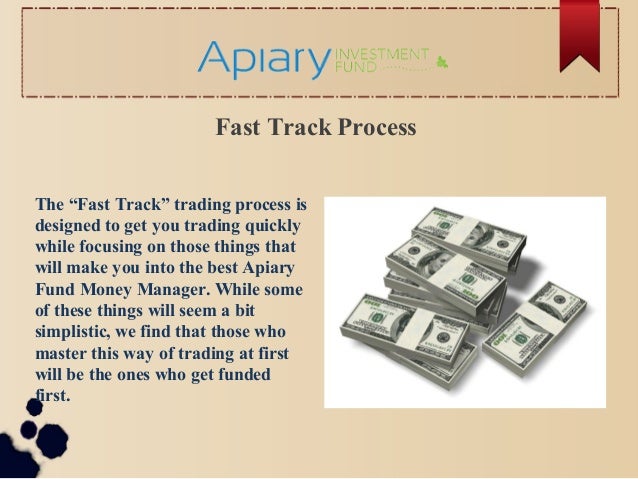 Apiary INVESTMENT FUND

Fast Track Process

The “Fast Track” trading process is designed to get you trading quickly while focusing on those things that will make you into the best Apiary Fund Money Manager. While some of these things will seem a bit simplistic, we find that those who master this way of trading at first will be the ones who get funded first.